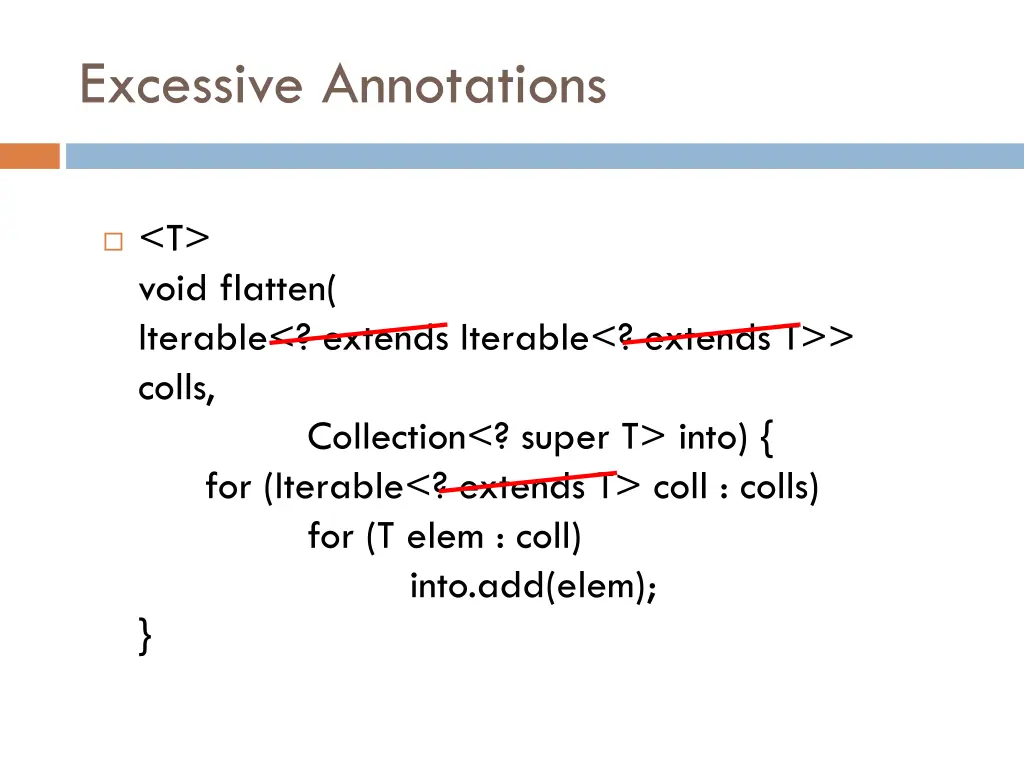 Excessive Annotations

<T>
void flatten(
Iterable<? extends Iterable<? extends T>> colls,
Collection<? super T> into) {
for (Iterable<? extends T> coll : colls)
for (T elem : coll)
into.add(elem);
}